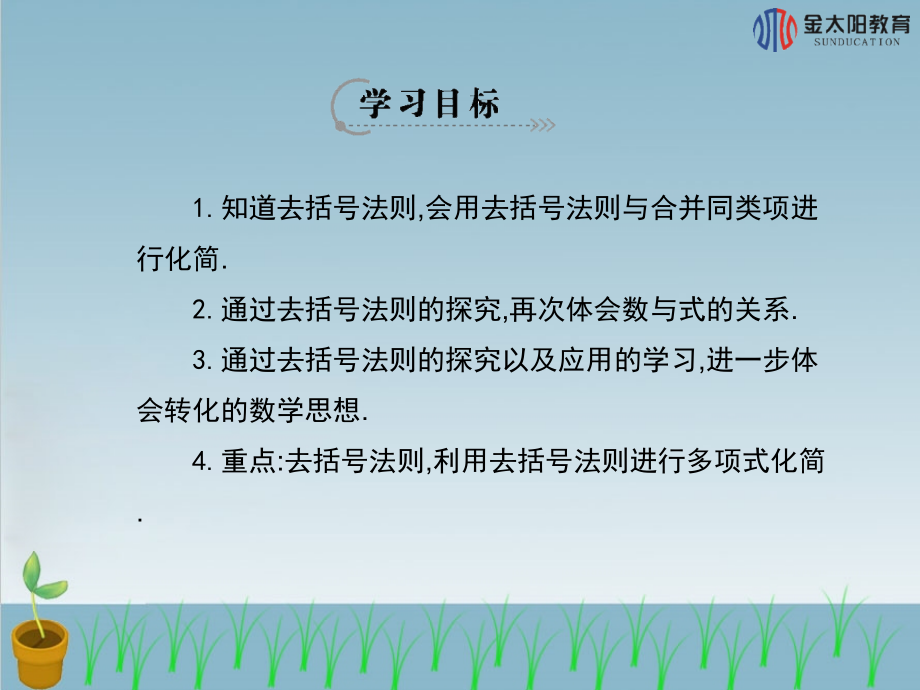 金太阳教育
SUNDUCATION

学习目标

1. 知道去括号法则,会用去括号法则与合并同类项进行化简.

2. 通过去括号法则的探究,再次体会数与式的关系.

3. 通过去括号法则的探究以及应用的学习,进一步体会转化的数学思想.

4. 重点:去括号法则,利用去括号法则进行多项式化简.